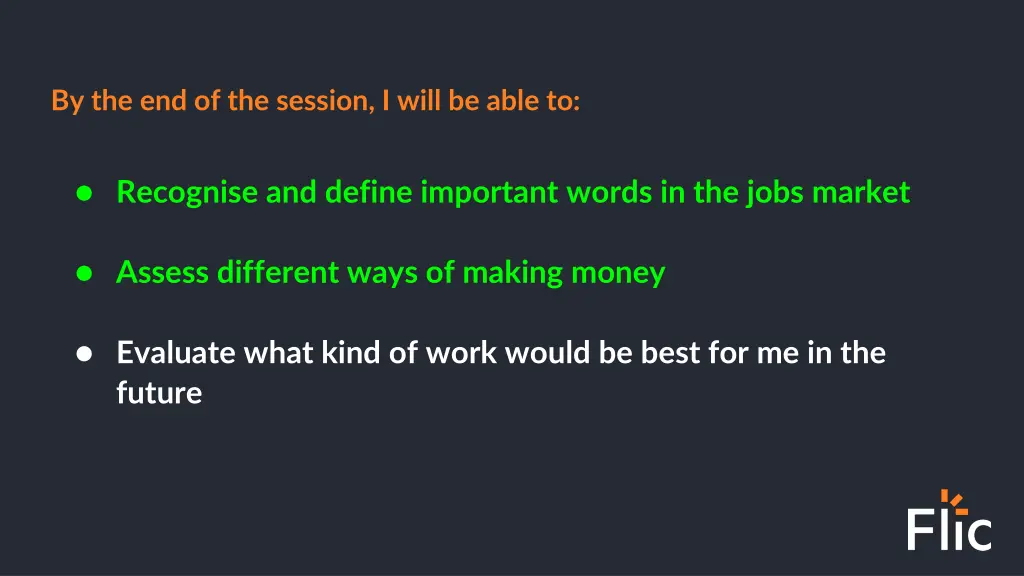 By the end of the session, I will be able to:

● Recognise and define important words in the jobs market

● Assess different ways of making money

● Evaluate what kind of work would be best for me in the future

Flic